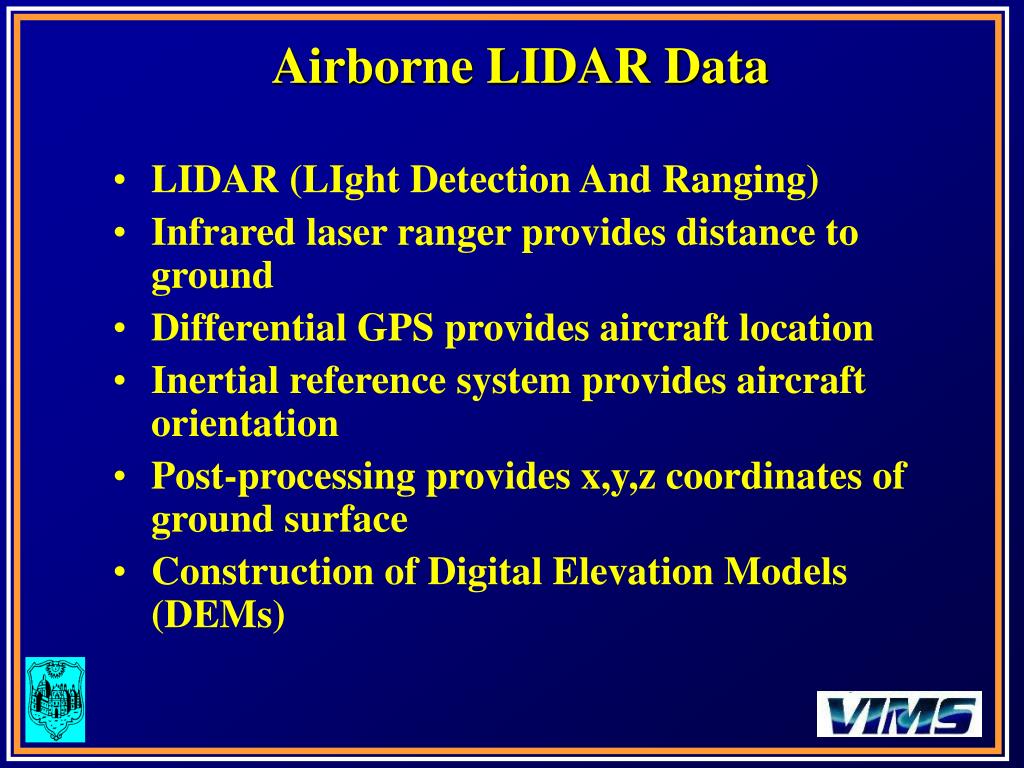 Airborne LIDAR Data

• LIDAR (LIght Detection And Ranging)
• Infrared laser ranger provides distance to ground
• Differential GPS provides aircraft location
• Inertial reference system provides aircraft orientation
• Post-processing provides x,y,z coordinates of ground surface
• Construction of Digital Elevation Models (DEMs)

VIMS